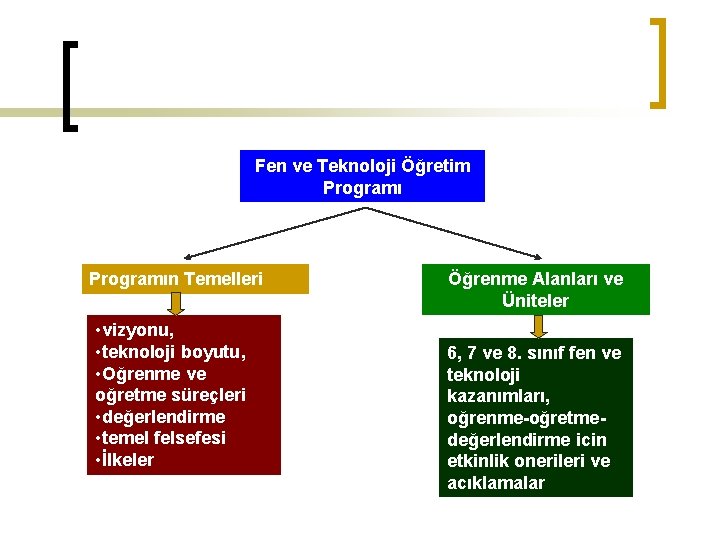 Fen ve Teknoloji Öğretim Programı

Programın Temelleri

•vizyonu,
•teknoloji boyutu,
•Oğrenme ve oğretme süreçleri
•değerlendirme
•temel felsefesi
•İlkeler

Öğrenme Alanları ve Üniteler

6, 7 ve 8. sınıf fen ve teknoloji kazanımları, oğrenme-oğretme-değerlendirme icin etkinlik onerileri ve acıklamalar